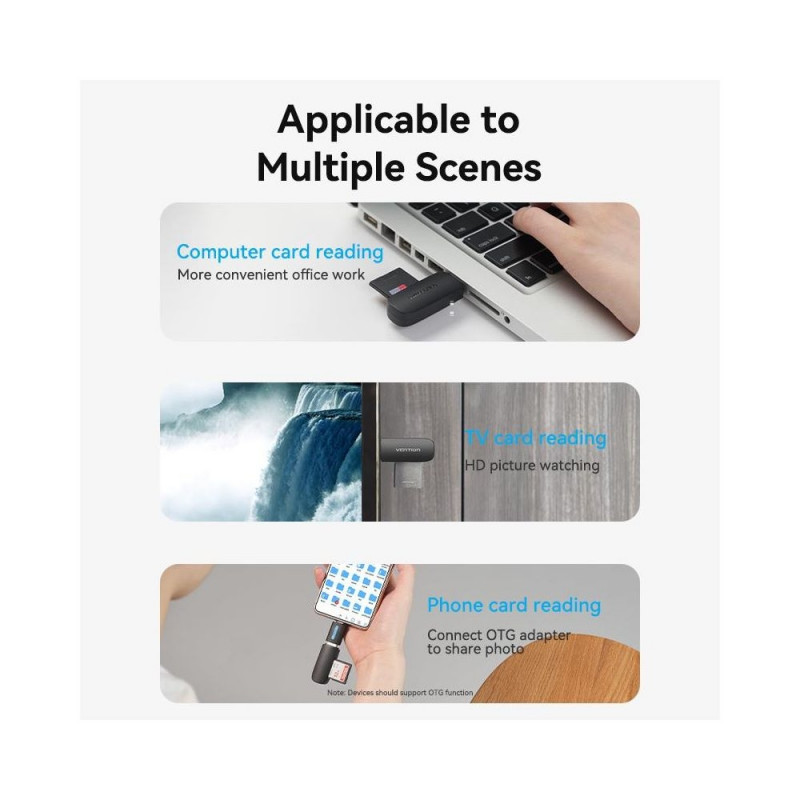 Applicable to Multiple Scenes

Computer card reading
More convenient office work

VENTION

TV card reading
HD picture watching

Phone card reading
Connect OTG adapter to share photo

Note: Devices should support OTG function